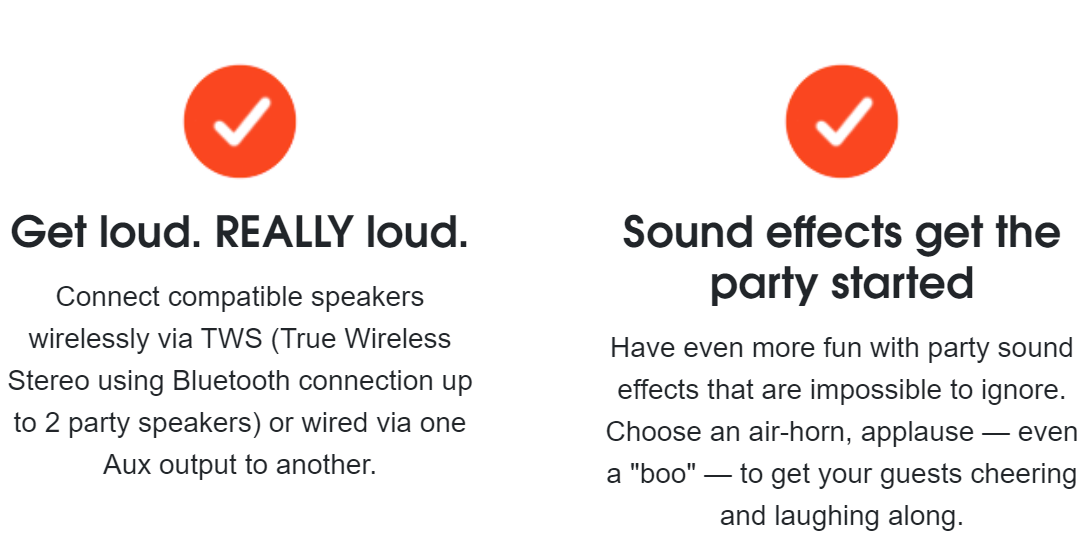 Get loud. REALLY loud.

Connect compatible speakers wirelessly via TWS (True Wireless Stereo using Bluetooth connection up to 2 party speakers) or wired via one Aux output to another.

Sound effects get the party started

Have even more fun with party sound effects that are impossible to ignore. Choose an air-horn, applause — even a "boo" — to get your guests cheering and laughing along.